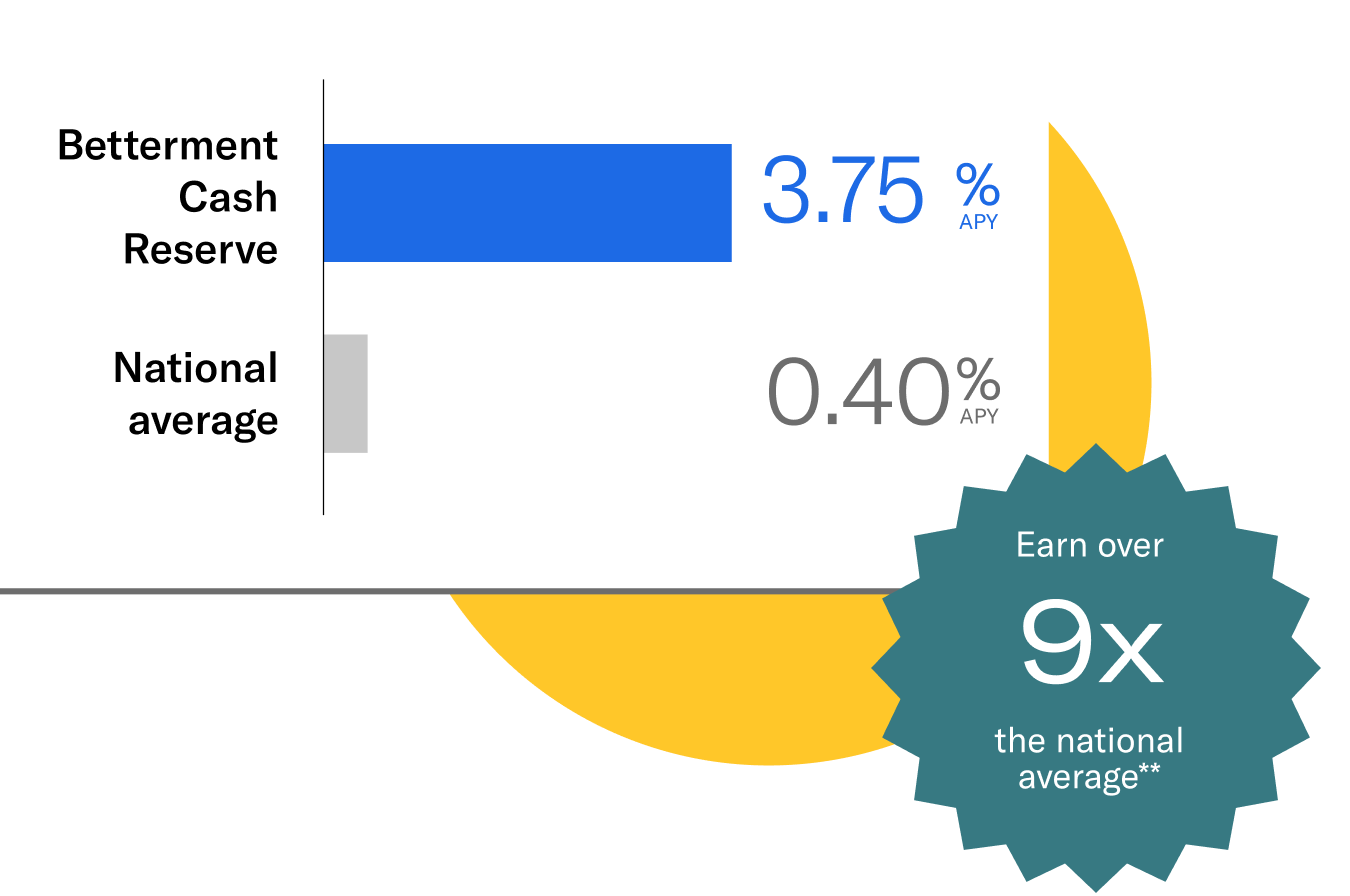 Betterment Cash Reserve

3.75 % APY

National average

0.40% APY

Earn over

9x

the national average**